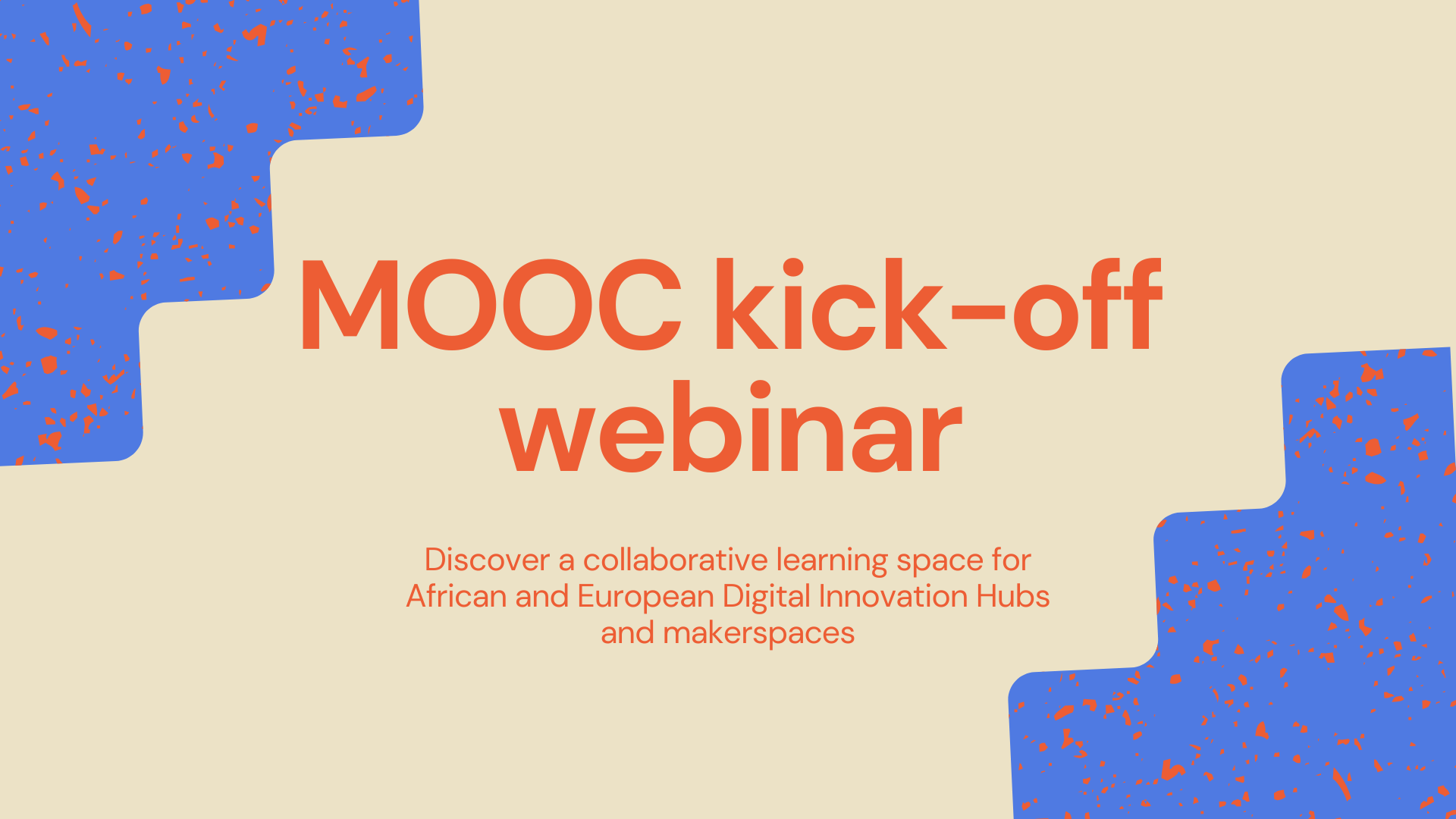 MOOC kick-off webinar

Discover a collaborative learning space for African and European Digital Innovation Hubs and makerspaces